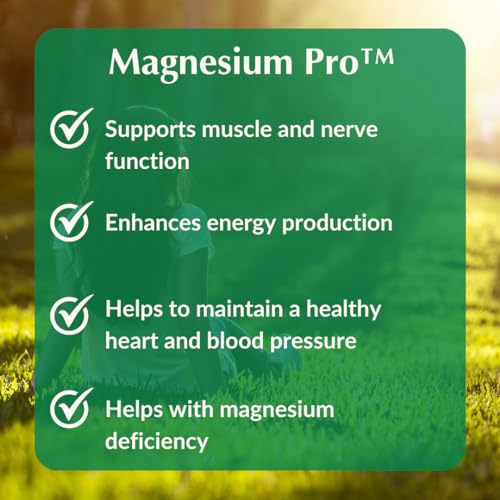 Magnesium Pro™

Supports muscle and nerve function

Enhances energy production

Helps to maintain a healthy heart and blood pressure

Helps with magnesium deficiency